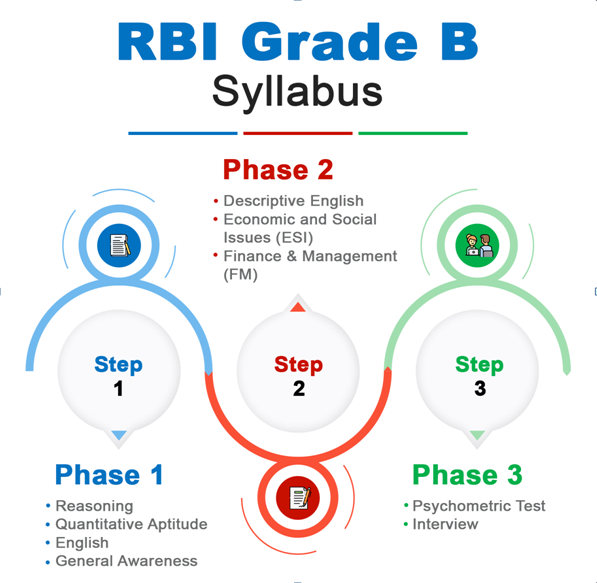 RBI Grade B
Syllabus

Phase 2
• Descriptive English
• Economic and Social Issues (ESI)
• Finance & Management (FM)

Step
1

Step
2

Step
3

Phase 1
• Reasoning
• Quantitative Aptitude
• English
• General Awareness

Phase 3
• Psychometric Test
• Interview